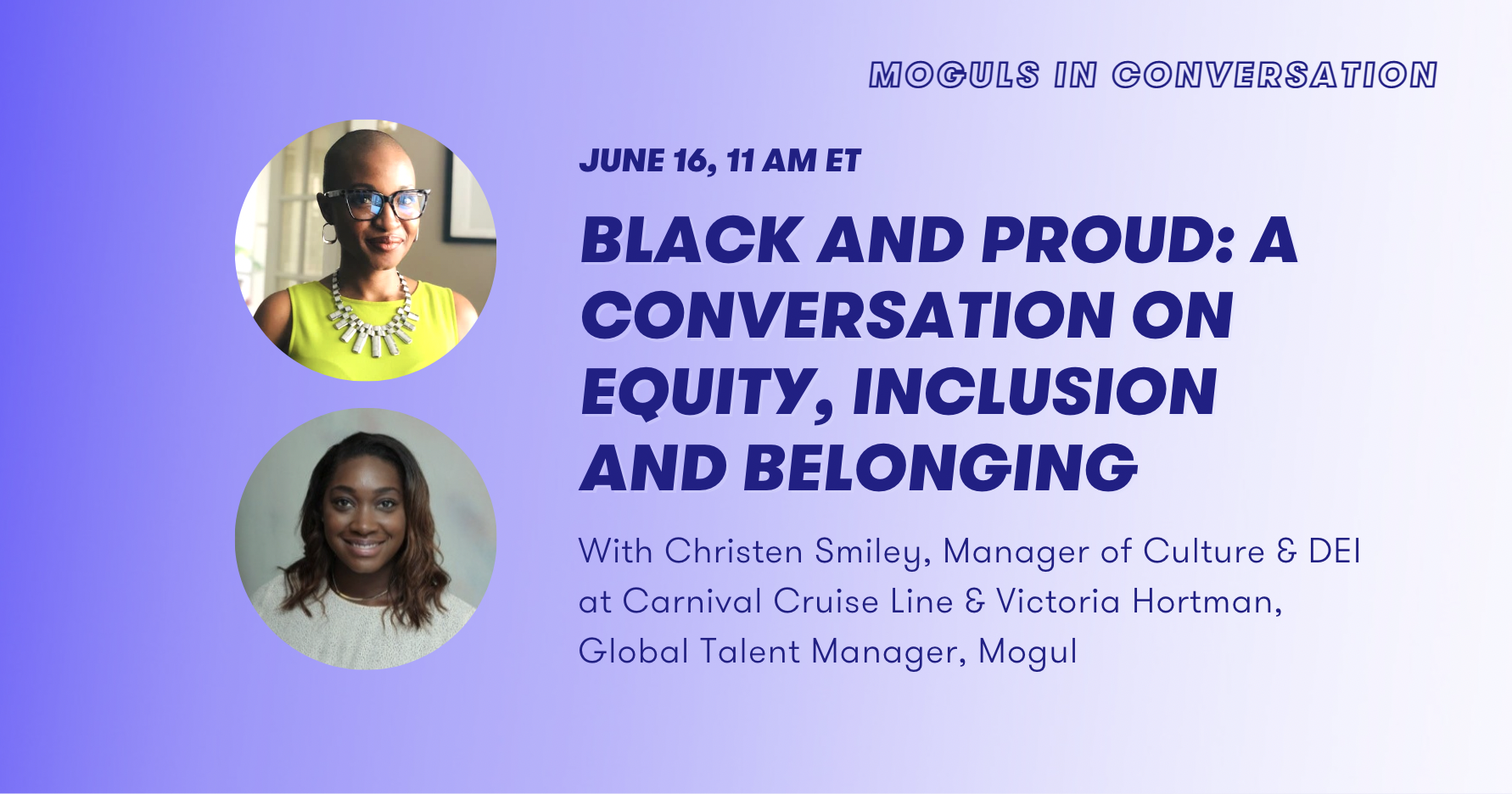 MOGULS IN CONVERSATION

JUNE 16, 11 AM ET

BLACK AND PROUD: A CONVERSATION ON EQUITY, INCLUSION AND BELONGING

With Christen Smiley, Manager of Culture & DEI at Carnival Cruise Line & Victoria Hortman, Global Talent Manager, Mogul